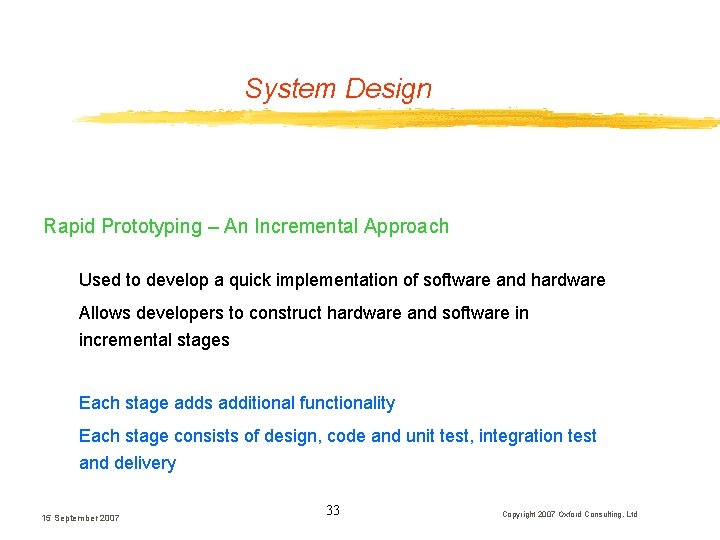 System Design

Rapid Prototyping – An Incremental Approach

Used to develop a quick implementation of software and hardware

Allows developers to construct hardware and software in incremental stages

Each stage adds additional functionality

Each stage consists of design, code and unit test, integration test and delivery

15 September 2007

33

Copyright 2007 Oxford Consulting, Ltd